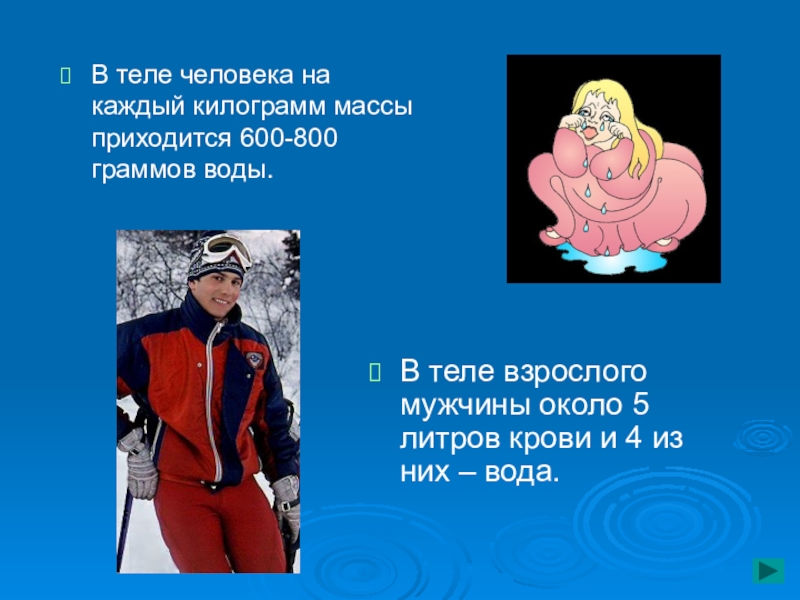 В теле человека на каждый килограмм массы приходится 600-800 граммов воды.

В теле взрослого мужчины около 5 литров крови и 4 из них – вода.